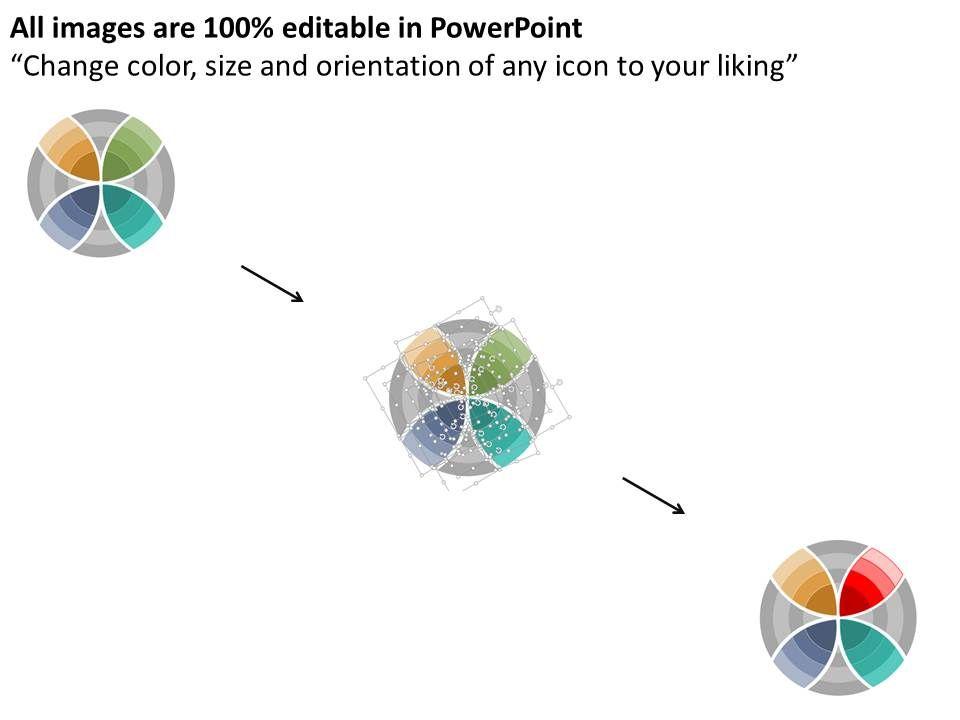 All images are 100% editable in PowerPoint
“Change color, size and orientation of any icon to your liking”